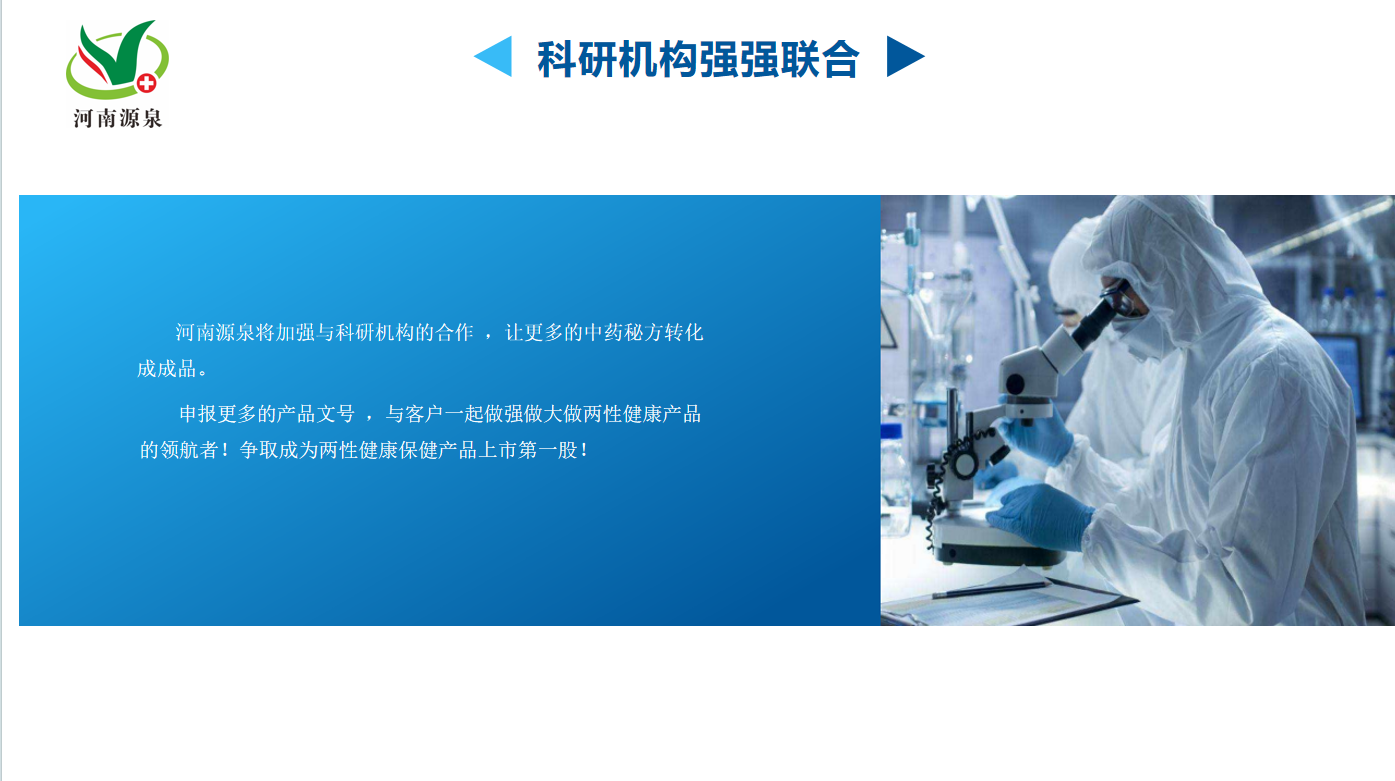 河南源泉

科研机构强强联合

河南源泉将加强与科研机构的合作 ，让更多的中药秘方转化成成品。

申报更多的产品文号 ，与客户一起做强做大做两性健康产品的领航者！争取成为两性健康保健产品上市第一股！